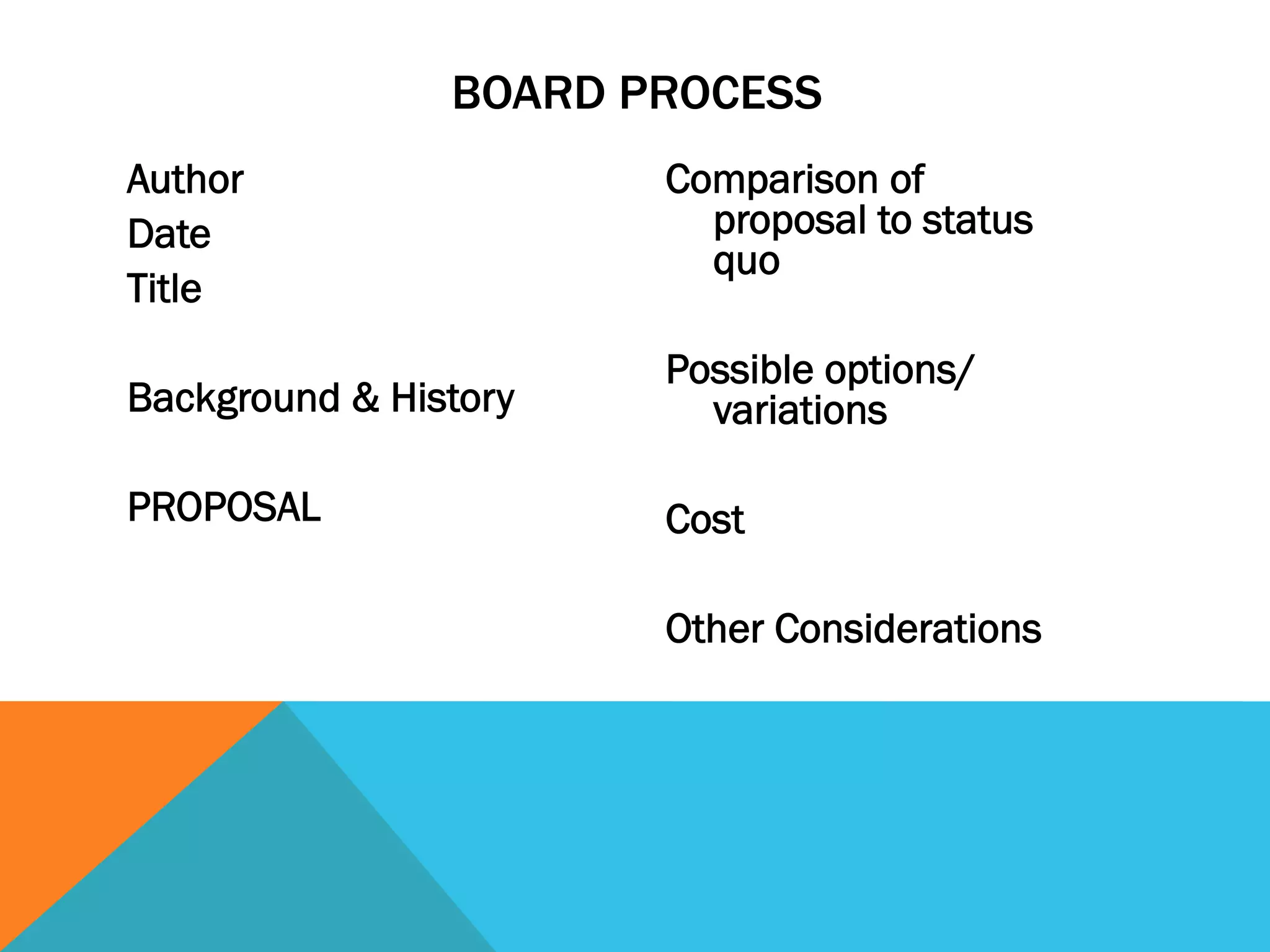 BOARD PROCESS

Author
Date
Title

Background & History

PROPOSAL

Comparison of proposal to status quo

Possible options/ variations

Cost

Other Considerations